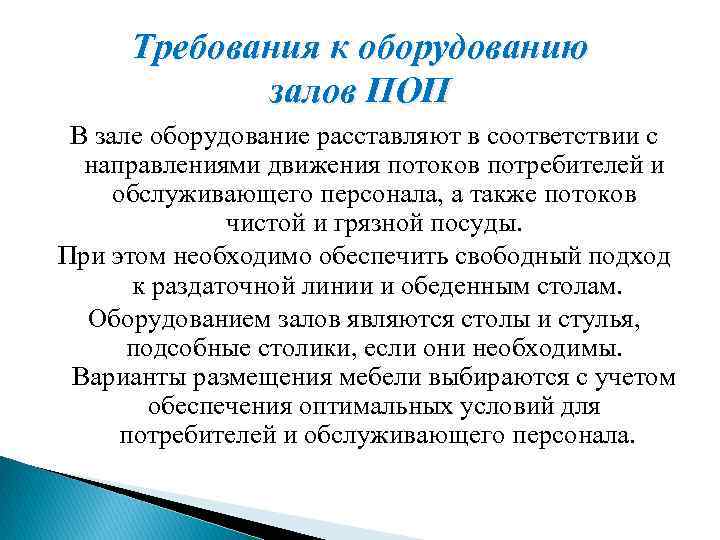 Требования к оборудованию залов ПОП

В зале оборудование расставляют в соответствии с направлениями движения потоков потребителей и обслуживающего персонала, а также потоков чистой и грязной посуды.

При этом необходимо обеспечить свободный подход к раздаточной линии и обеденным столам.

Оборудованием залов являются столы и стулья, подсобные столики, если они необходимы.

Варианты размещения мебели выбираются с учетом обеспечения оптимальных условий для потребителей и обслуживающего персонала.